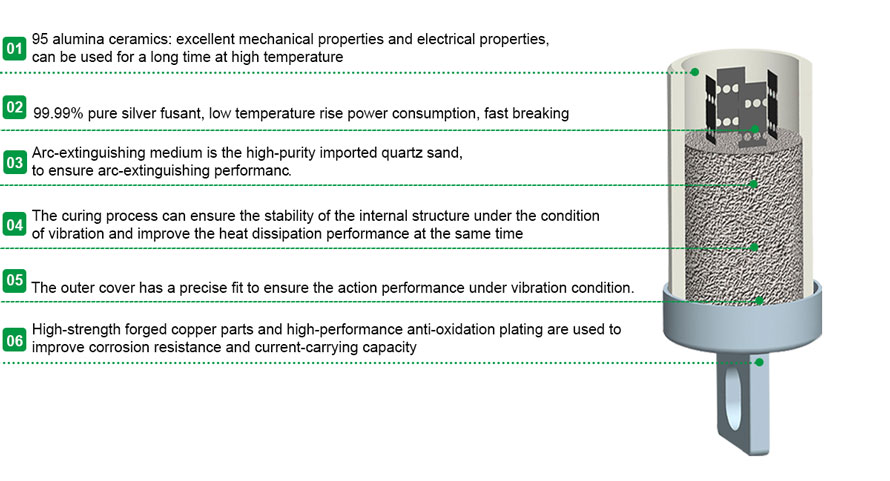 01 95 alumina ceramics: excellent mechanical properties and electrical properties, can be used for a long time at high temperature

02 99.99% pure silver fusant, low temperature rise power consumption, fast breaking

03 Arc-extinguishing medium is the high-purity imported quartz sand, to ensure arc-extinguishing performanc.

04 The curing process can ensure the stability of the internal structure under the condition of vibration and improve the heat dissipation performance at the same time

05 The outer cover has a precise fit to ensure the action performance under vibration condition.

06 High-strength forged copper parts and high-performance anti-oxidation plating are used to improve corrosion resistance and current-carrying capacity